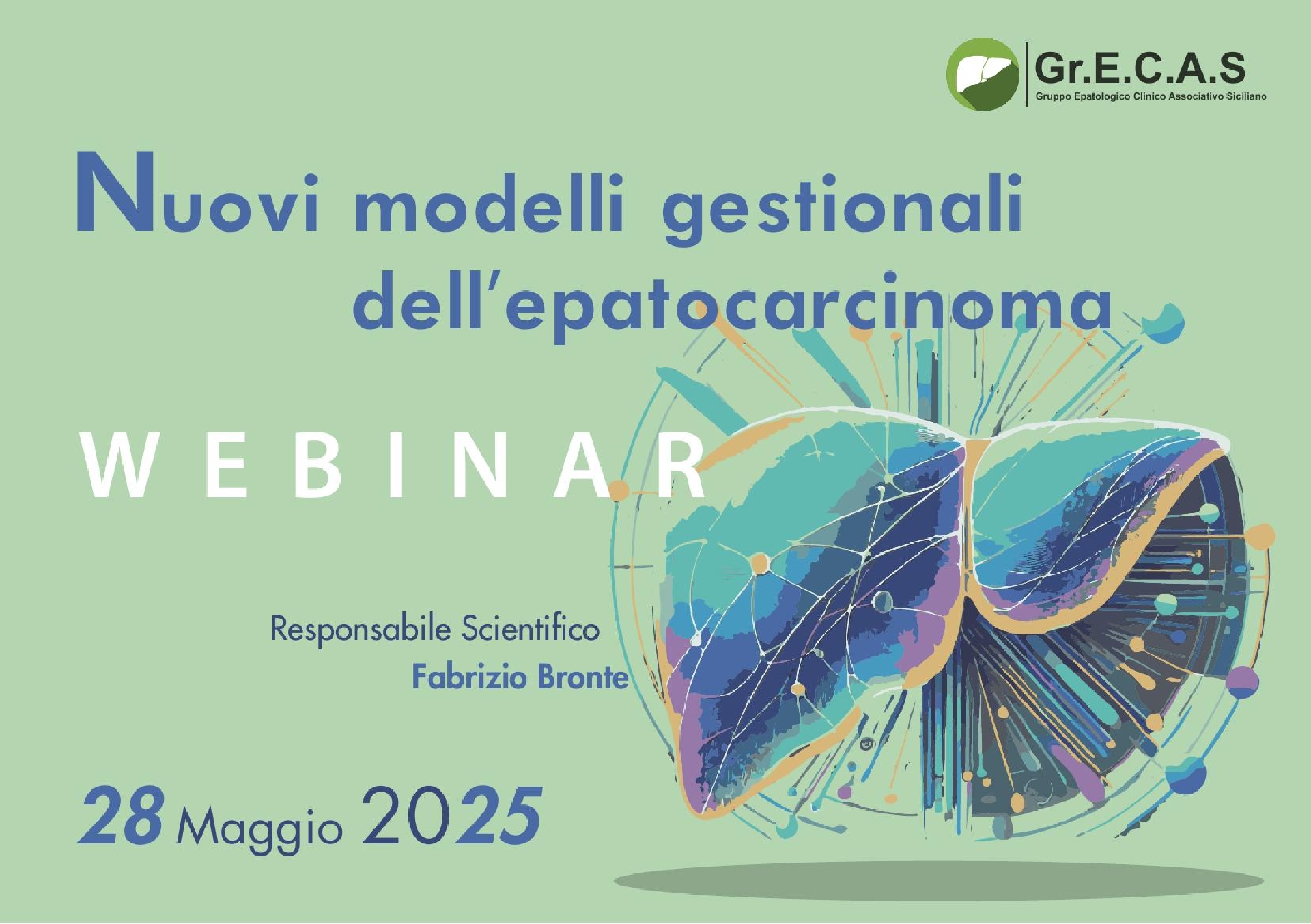 Gr.E.C.A.S
Gruppo Epatologico Clinico Associativo Siciliano

Nuovi modelli gestionali dell'epatocarcinoma

WEBINAR

Responsabile Scientifico
Fabrizio Bronte

28 Maggio 2025